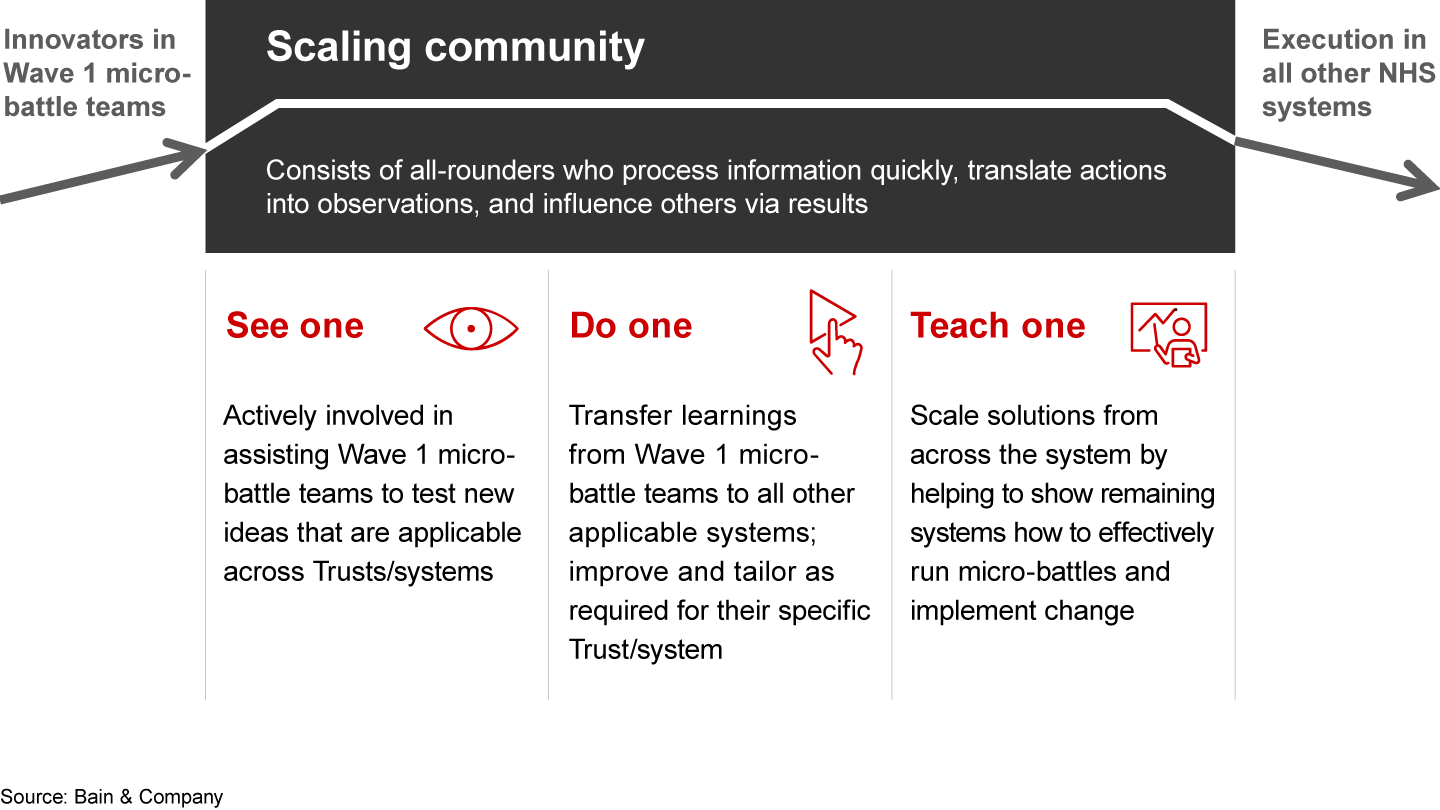 Innovators in Wave 1 micro-battle teams

Scaling community

Consists of all-rounders who process information quickly, translate actions into observations, and influence others via results

Execution in all other NHS systems

See one

Actively involved in assisting Wave 1 micro-battle teams to test new ideas that are applicable across Trusts/systems

Do one

Transfer learnings from Wave 1 micro-battle teams to all other applicable systems; improve and tailor as required for their specific Trust/system

Teach one

Scale solutions from across the system by helping to show remaining systems how to effectively run micro-battles and implement change

Source: Bain & Company